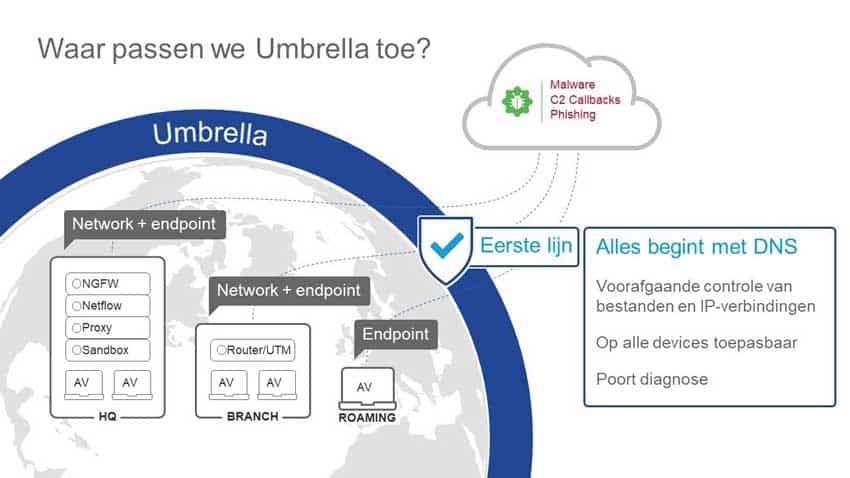 Waar passen we Umbrella toe?

Malware
C2 Callbacks
Phishing

Umbrella

Network + endpoint

NGFW
Netflow
Proxy
Sandbox
AV
AV
HQ

Network + endpoint

Router/UTM
AV
AV
BRANCH

Endpoint

AV
ROAMING

Eerste lijn

Alles begint met DNS

Voorafgaande controle van bestanden en IP-verbindingen

Op alle devices toepasbaar

Poort diagnose